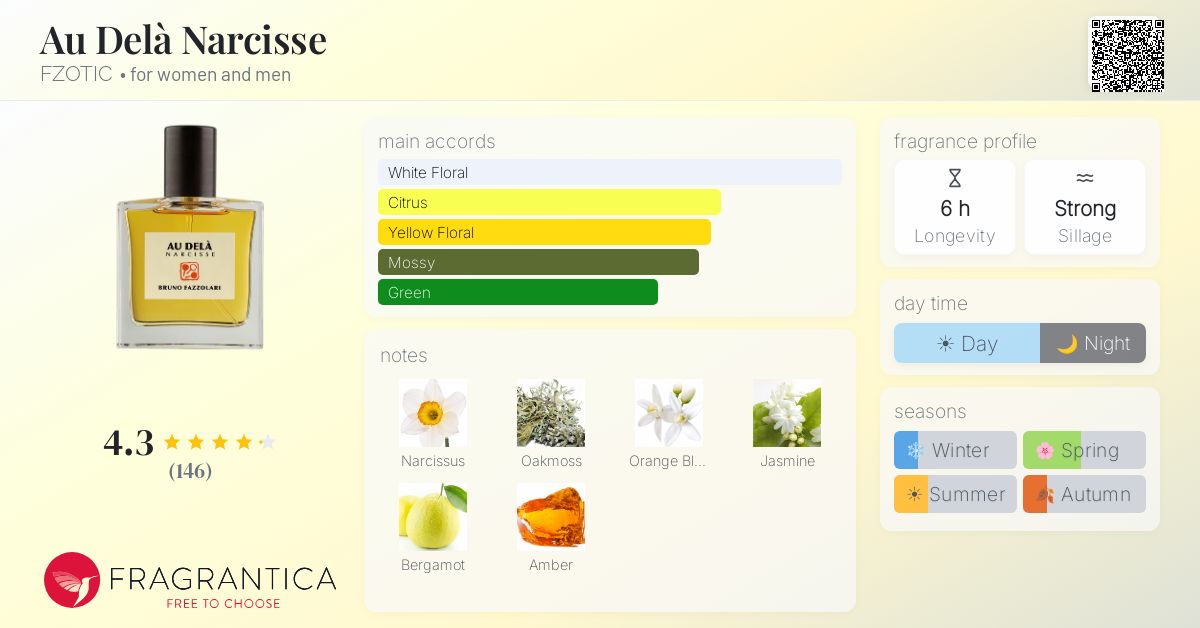 Au Delà Narcisse
FZOTIC • for women and men

AU DELÀ
NARCISSE
BRUNO FAZZOLARI

4.3
(146)

FRAGRANTICA
FREE TO CHOOSE

main accords
White Floral
Citrus
Yellow Floral
Mossy
Green

notes
Narcissus
Oakmoss
Orange Bl...
Jasmine
Bergamot
Amber

fragrance profile
6 h
Longevity
Strong
Sillage

day time
Day
Night

seasons
Winter
Spring
Summer
Autumn